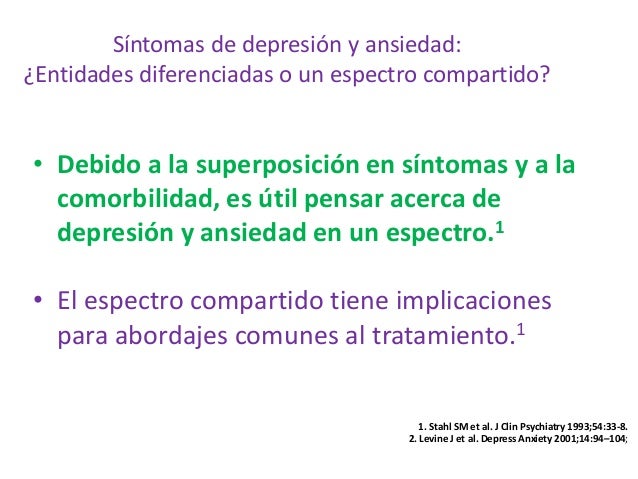 Síntomas de depresión y ansiedad:
¿Entidades diferenciadas o un espectro compartido?

• Debido a la superposición en síntomas y a la comorbilidad, es útil pensar acerca de depresión y ansiedad en un espectro.$^1$

• El espectro compartido tiene implicaciones para abordajes comunes al tratamiento.$^1$

1. Stahl SM et al. J Clin Psychiatry 1993;54:33-8.
2. Levine J et al. Depress Anxiety 2001;14:94–104;